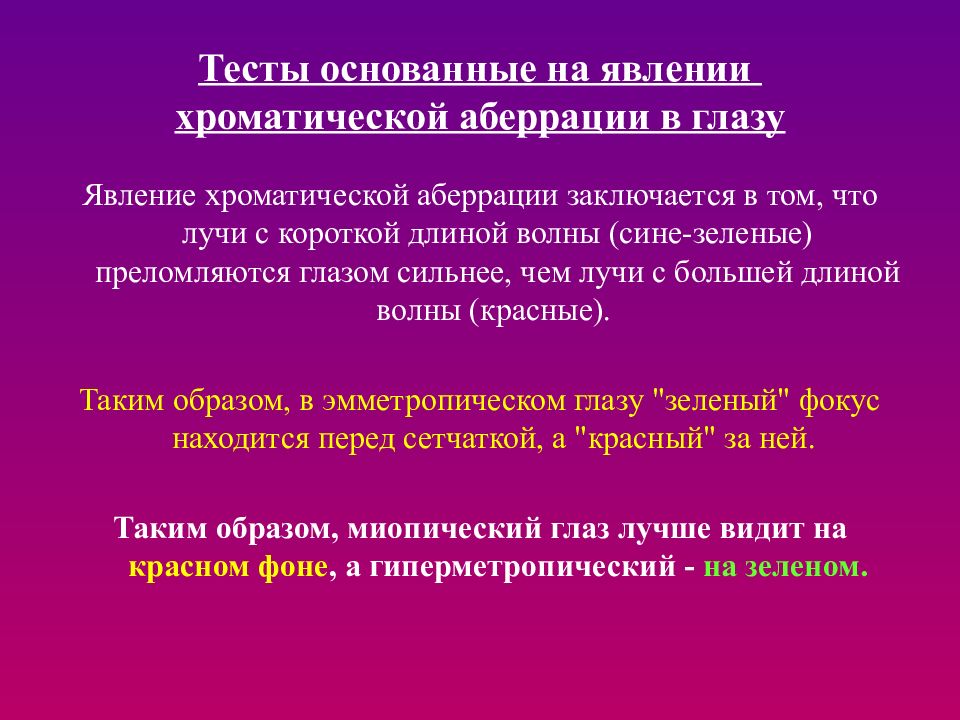 Тесты основанные на явлении хроматической аберрации в глазу

Явление хроматической аберрации заключается в том, что лучи с короткой длиной волны (сине-зеленые) преломляются глазом сильнее, чем лучи с большей длиной волны (красные).

Таким образом, в эмметропическом глазу "зеленый" фокус находится перед сетчаткой, а "красный" за ней.

Таким образом, миопический глаз лучше видит на красном фоне, а гиперметропический - на зеленом.